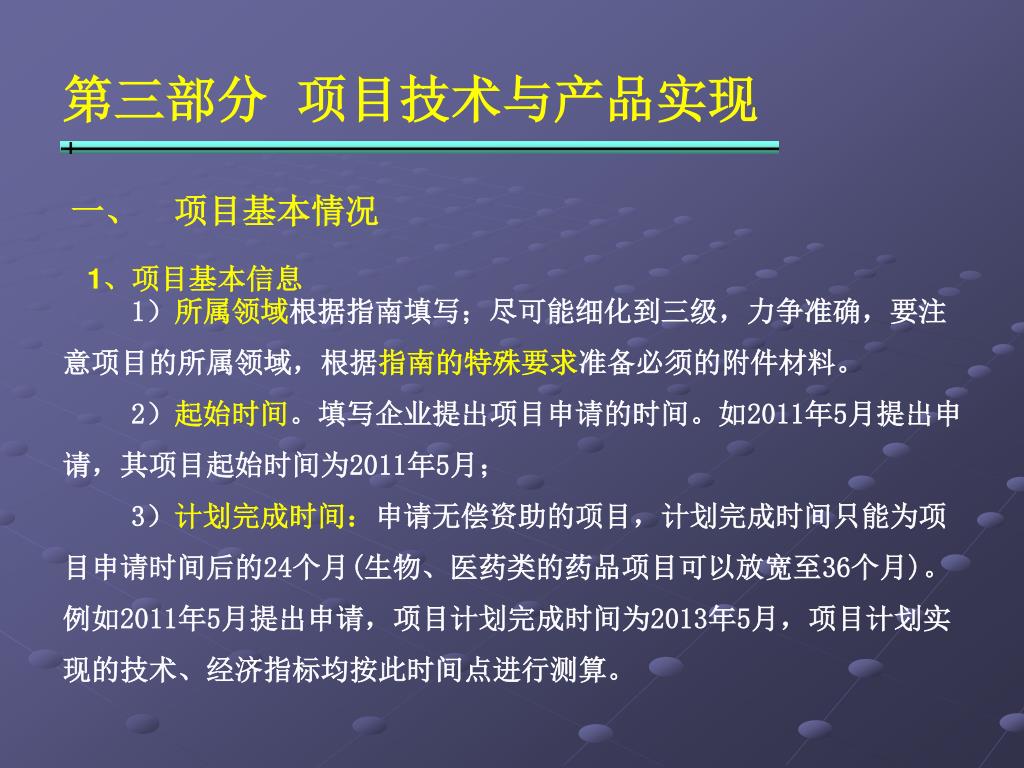 第三部分 项目技术与产品实现

一、 项目基本情况

1、项目基本信息

1）所属领域根据指南填写；尽可能细化到三级，力争准确，要注意项目的所属领域，根据指南的特殊要求准备必须的附件材料。

2）起始时间。填写企业提出项目申请的时间。如2011年5月提出申请，其项目起始时间为2011年5月；

3）计划完成时间：申请无偿资助的项目，计划完成时间只能为项目申请时间后的24个月(生物、医药类的药品项目可以放宽至36个月)。例如2011年5月提出申请，项目计划完成时间为2013年5月，项目计划实现的技术、经济指标均按此时间点进行测算。